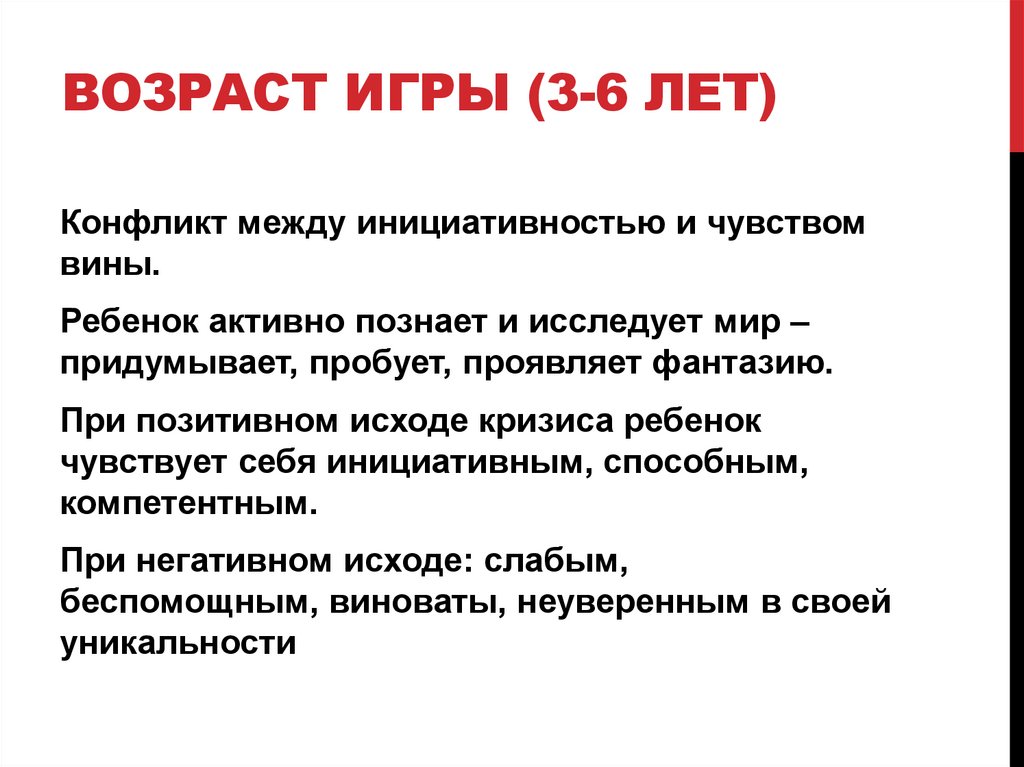 ВОЗРАСТ ИГРЫ (3-6 ЛЕТ)

Конфликт между инициативностью и чувством вины.

Ребенок активно познает и исследует мир – придумывает, пробует, проявляет фантазию.

При позитивном исходе кризиса ребенок чувствует себя инициативным, способным, компетентным.

При негативном исходе: слабым, беспомощным, виноваты, неуверенным в своей уникальности